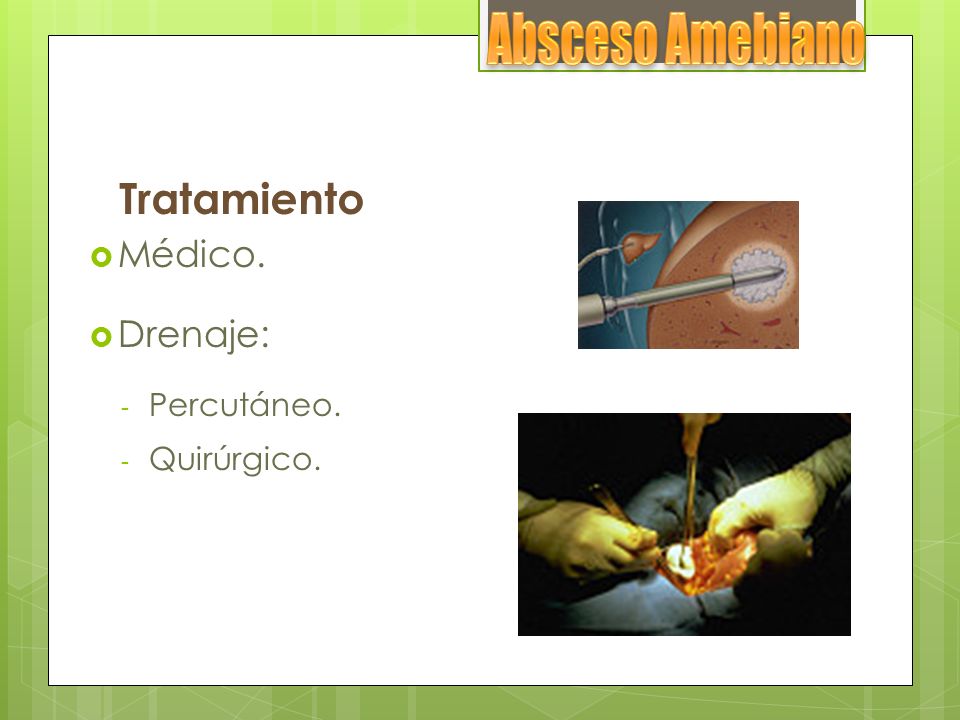 Absceso Amebiano

Tratamiento

Médico.

Drenaje:

- Percutáneo.
- Quirúrgico.